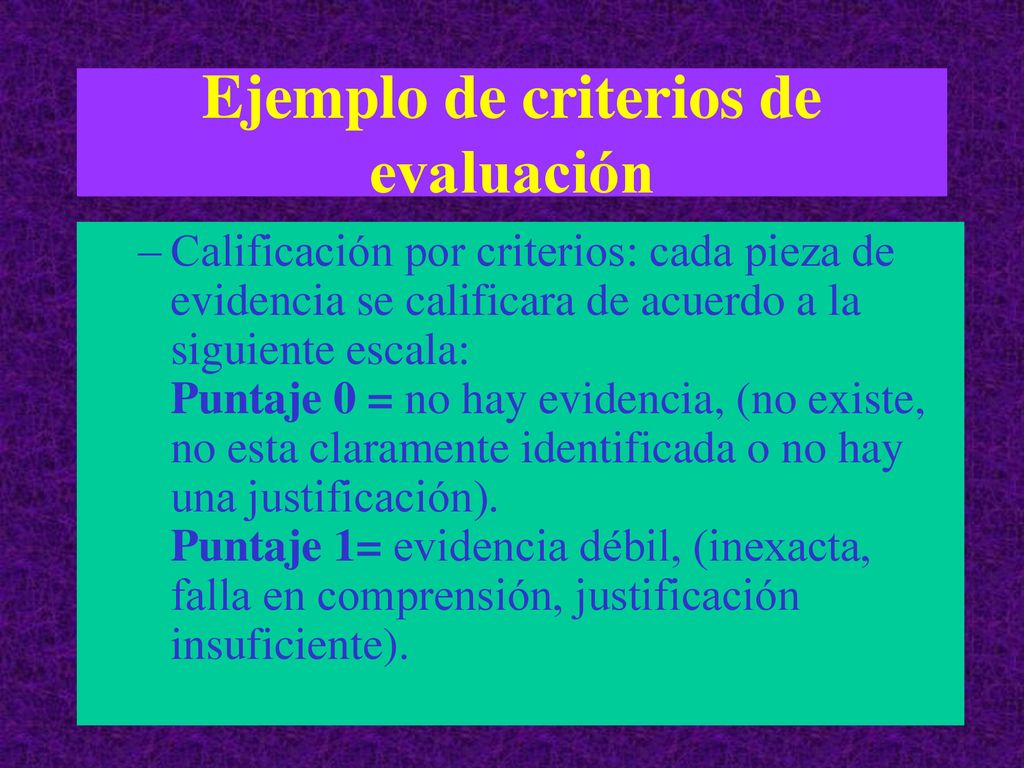 Ejemplo de criterios de evaluación

– Calificación por criterios: cada pieza de evidencia se calificara de acuerdo a la siguiente escala:
Puntaje 0 = no hay evidencia, (no existe, no esta claramente identificada o no hay una justificación).
Puntaje 1= evidencia débil, (inexacta, falla en comprensión, justificación insuficiente).